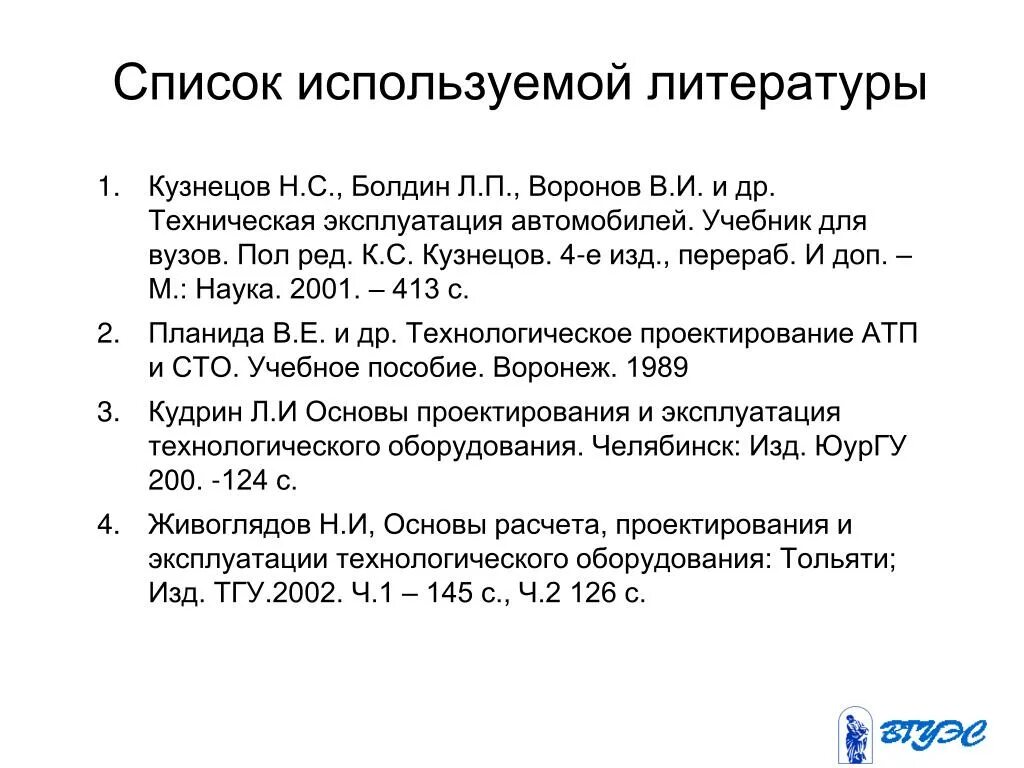 Список используемой литературы

1. Кузнецов Н.С., Болдин Л.П., Воронов В.И. и др. Техническая эксплуатация автомобилей. Учебник для вузов. Пол ред. К.С. Кузнецов. 4-е изд., перераб. И доп. – М.: Наука. 2001. – 413 с.

2. Планида В.Е. и др. Технологическое проектирование АТП и СТО. Учебное пособие. Воронеж. 1989

3. Кудрин Л.И Основы проектирования и эксплуатация технологического оборудования. Челябинск: Изд. ЮурГУ 200. -124 с.

4. Живоглядов Н.И, Основы расчета, проектирования и эксплуатации технологического оборудования: Тольяти; Изд. ТГУ.2002. Ч.1 – 145 с., Ч.2 126 с.

ВГУЭС